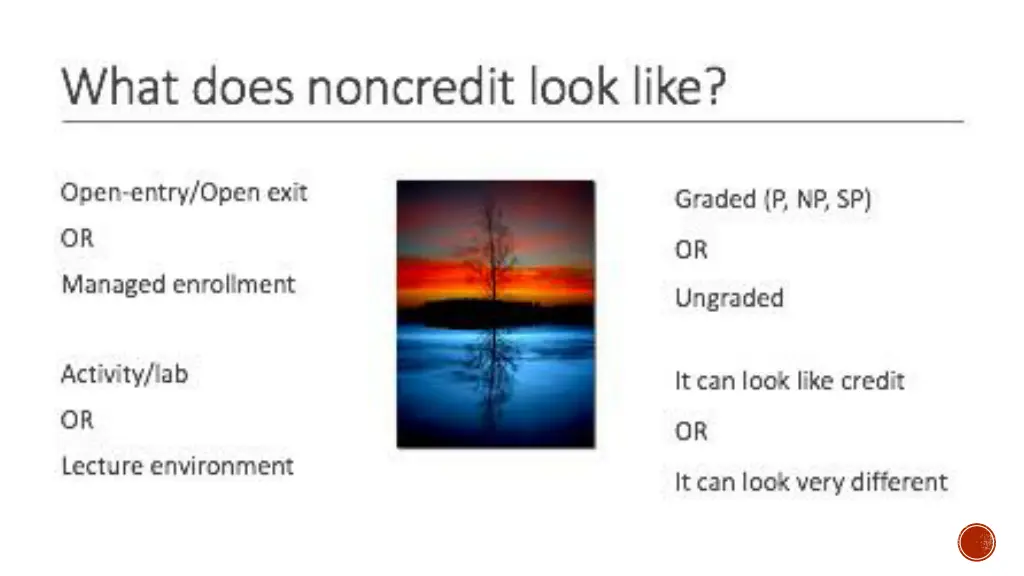 What does noncredit look like?

Open-entry/Open exit

OR

Managed enrollment

Activity/lab

OR

Lecture environment

Graded (P, NP, SP)

OR

Ungraded

It can look like credit

OR

It can look very different